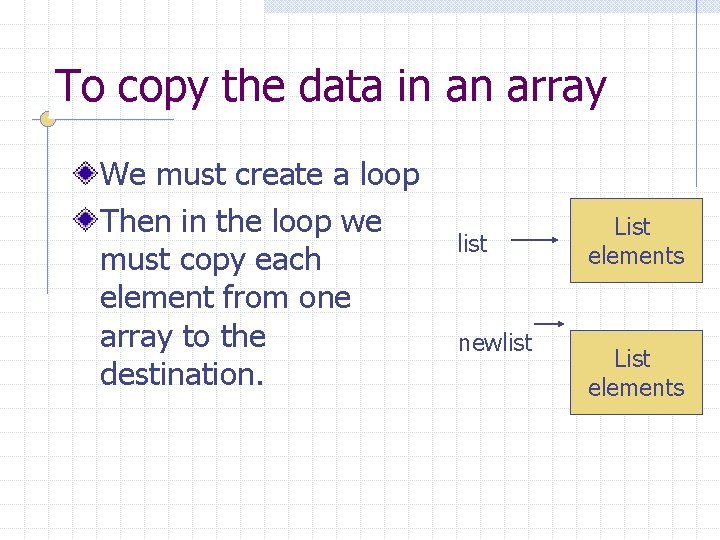 To copy the data in an array

We must create a loop

Then in the loop we must copy each element from one array to the destination.

list

List elements

newlist

List elements